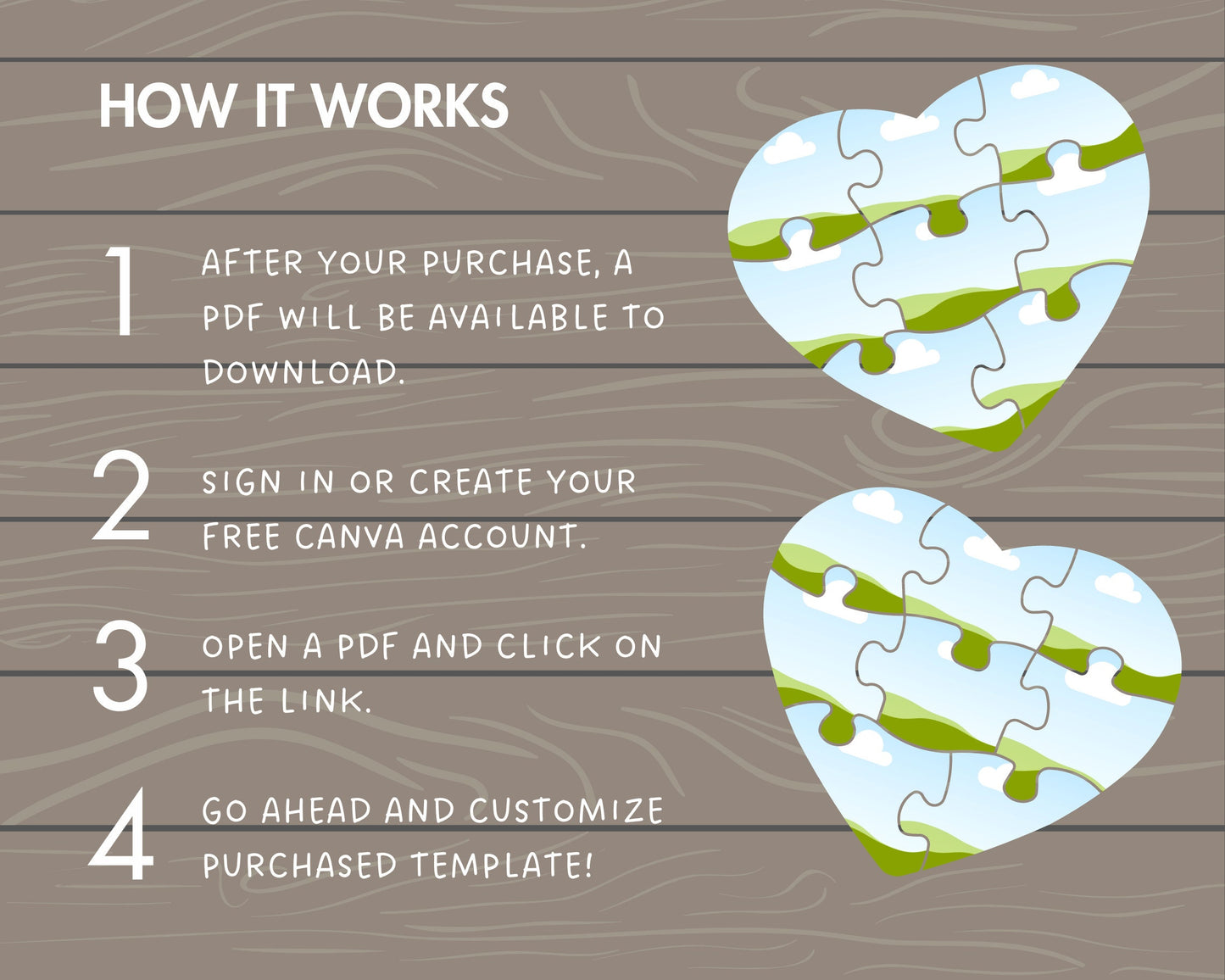 HOW IT WORKS

1
AFTER YOUR PURCHASE, A PDF WILL BE AVAILABLE TO DOWNLOAD.

2
SIGN IN OR CREATE YOUR FREE CANVA ACCOUNT.

3
OPEN A PDF AND CLICK ON THE LINK.

4
GO AHEAD AND CUSTOMIZE PURCHASED TEMPLATE!